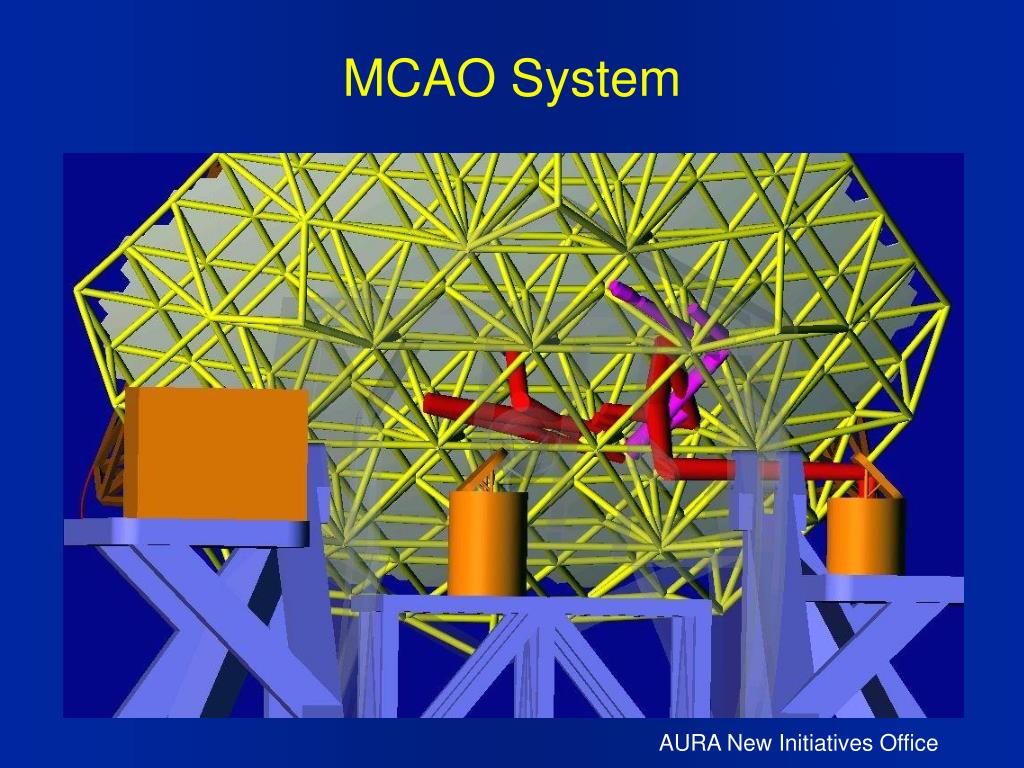 MCAO System

AURA New Initiatives Office